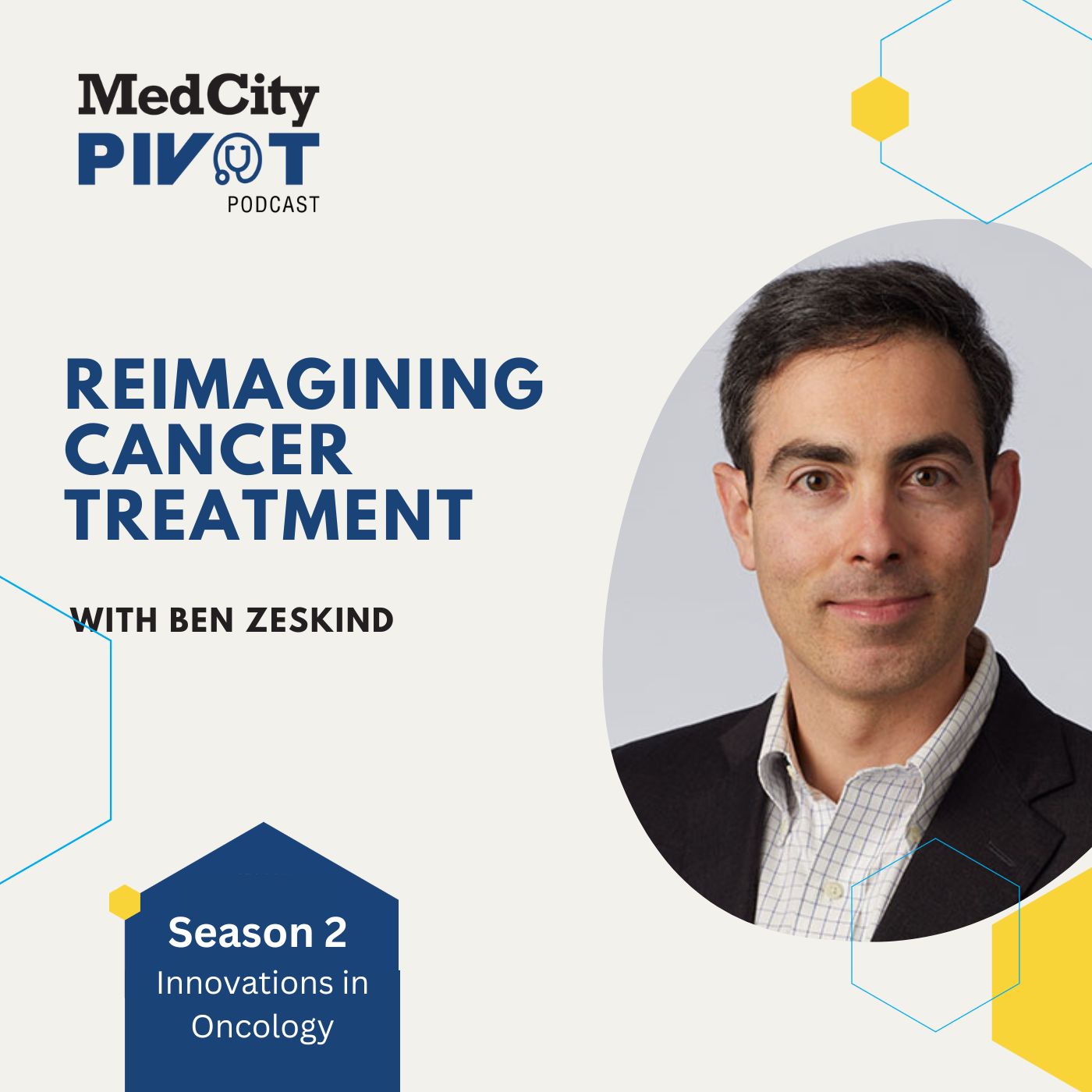 MedCity
PIVOT
PODCAST

REIMAGINING CANCER TREATMENT

WITH BEN ZESKIND

Season 2
Innovations in Oncology